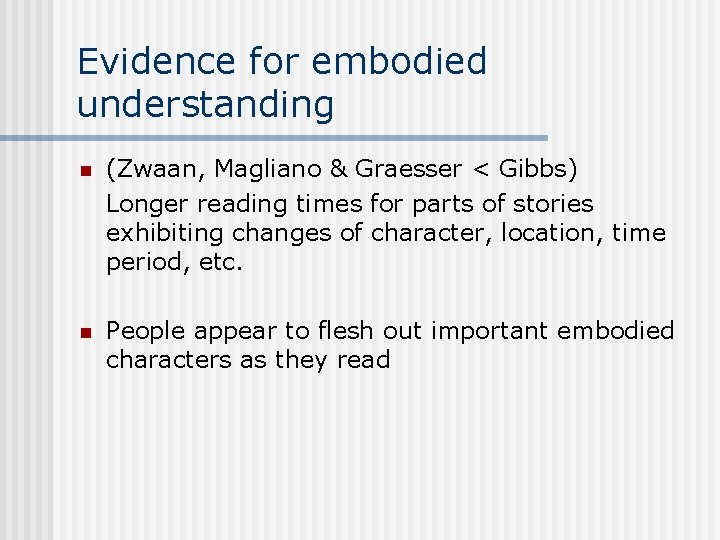 Evidence for embodied understanding

(Zwaan, Magliano & Graesser < Gibbs)
Longer reading times for parts of stories exhibiting changes of character, location, time period, etc.

People appear to flesh out important embodied characters as they read